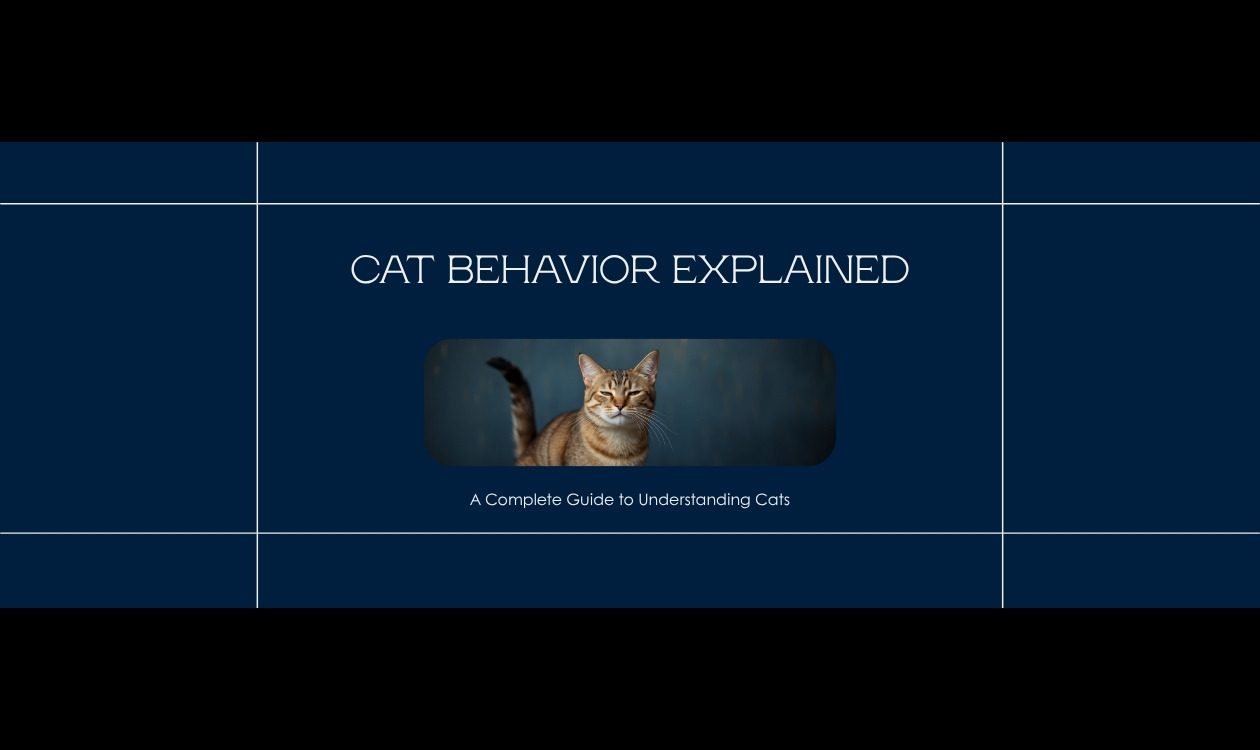 CAT BEHAVIOR EXPLAINED

A Complete Guide to Understanding Cats